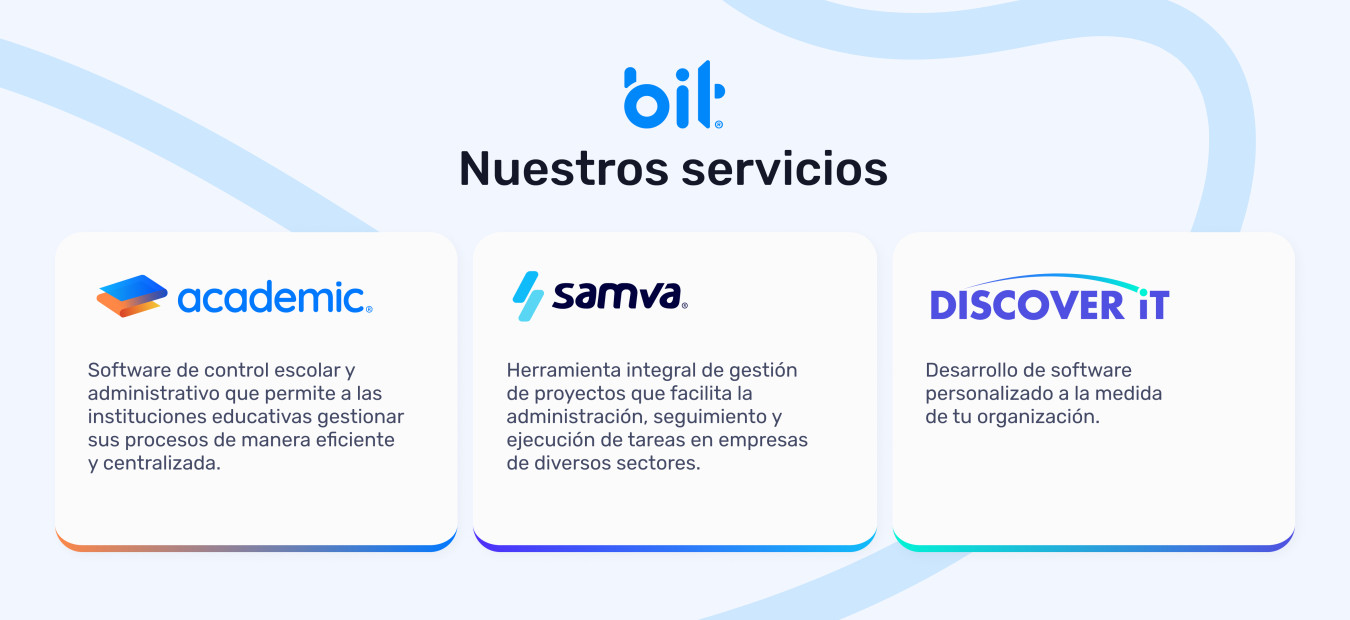 bit®

Nuestros servicios

academic®

Software de control escolar y administrativo que permite a las instituciones educativas gestionar sus procesos de manera eficiente y centralizada.

samva®

Herramienta integral de gestión de proyectos que facilita la administración, seguimiento y ejecución de tareas en empresas de diversos sectores.

DISCOVER iT

Desarrollo de software personalizado a la medida de tu organización.